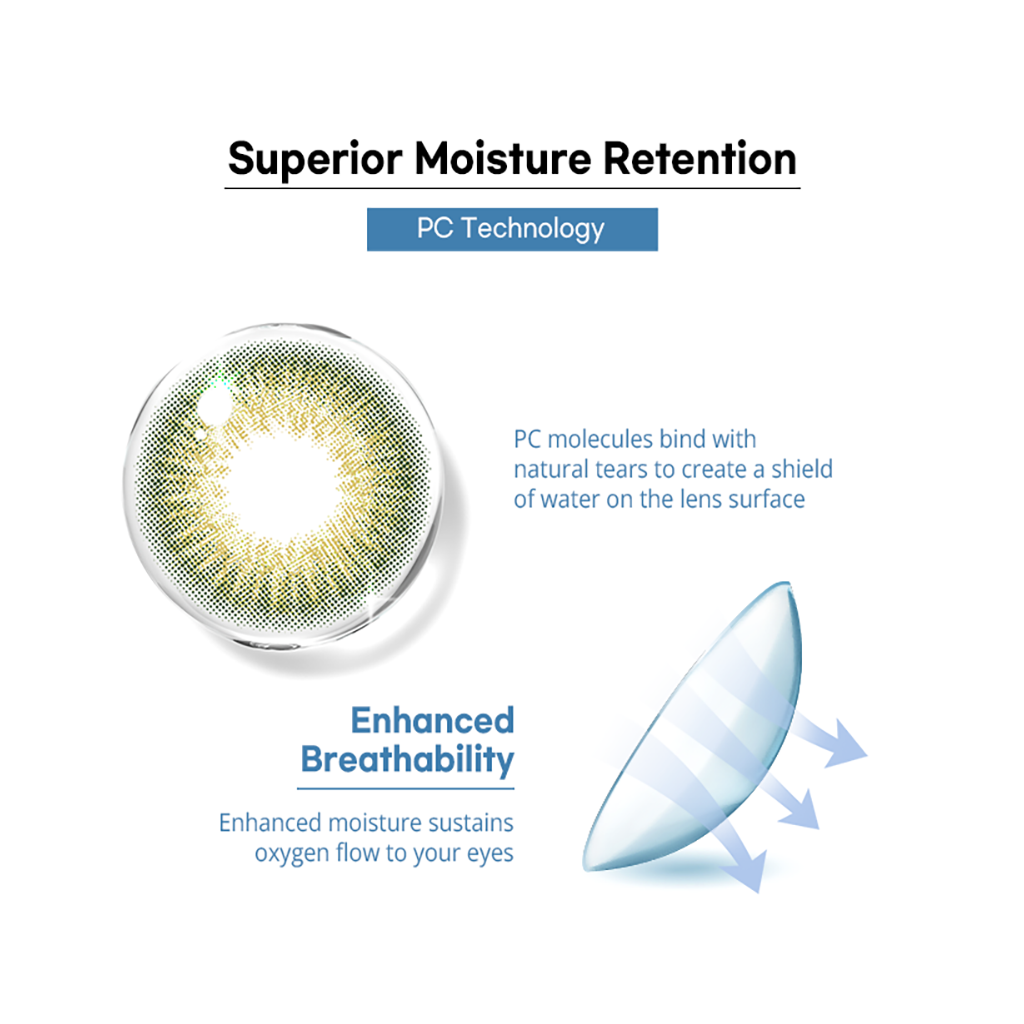 Superior Moisture Retention

PC Technology

PC molecules bind with natural tears to create a shield of water on the lens surface

Enhanced Breathability

Enhanced moisture sustains oxygen flow to your eyes